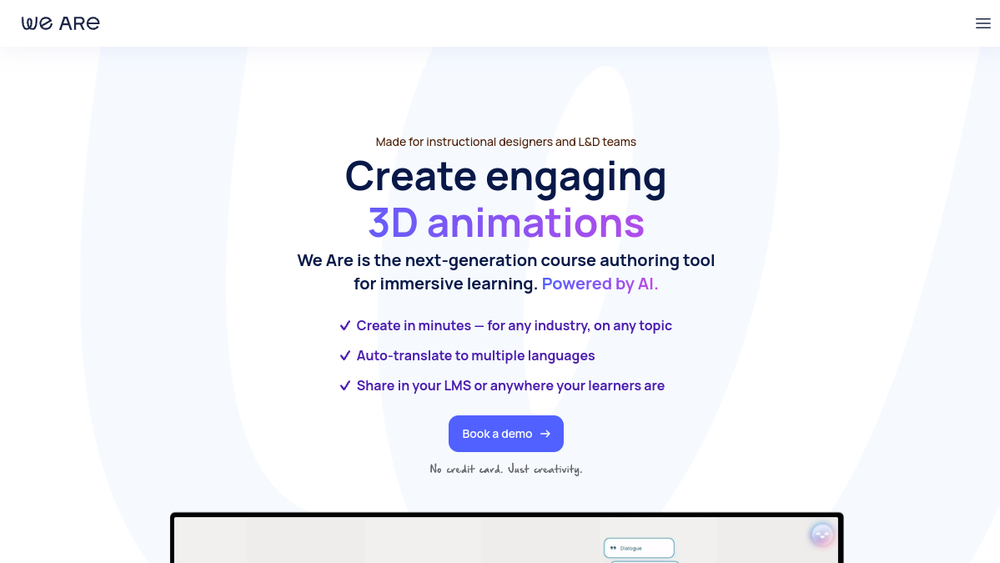 WE ARE

Made for instructional designers and L&D teams

Create engaging 3D animations

We Are is the next-generation course authoring tool for immersive learning. Powered by AI.

✓ Create in minutes — for any industry, on any topic

✓ Auto-translate to multiple languages

✓ Share in your LMS or anywhere your learners are

Book a demo →

No credit card. Just creativity.

Dialogue